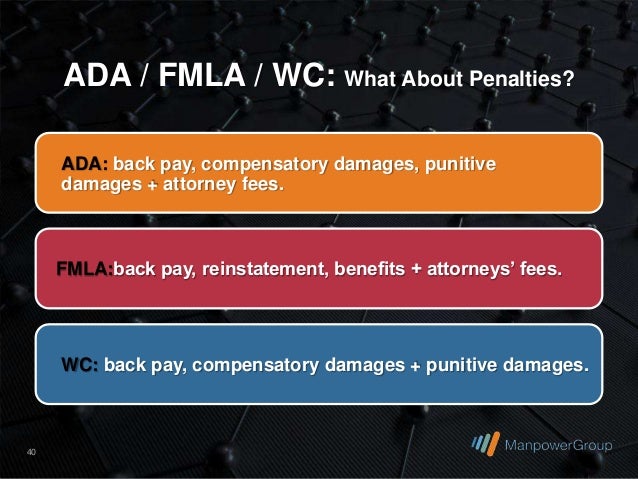 ADA / FMLA / WC: What About Penalties?

ADA: back pay, compensatory damages, punitive damages + attorney fees.

FMLA:back pay, reinstatement, benefits + attorneys' fees.

WC: back pay, compensatory damages + punitive damages.

40

ManpowerGroup